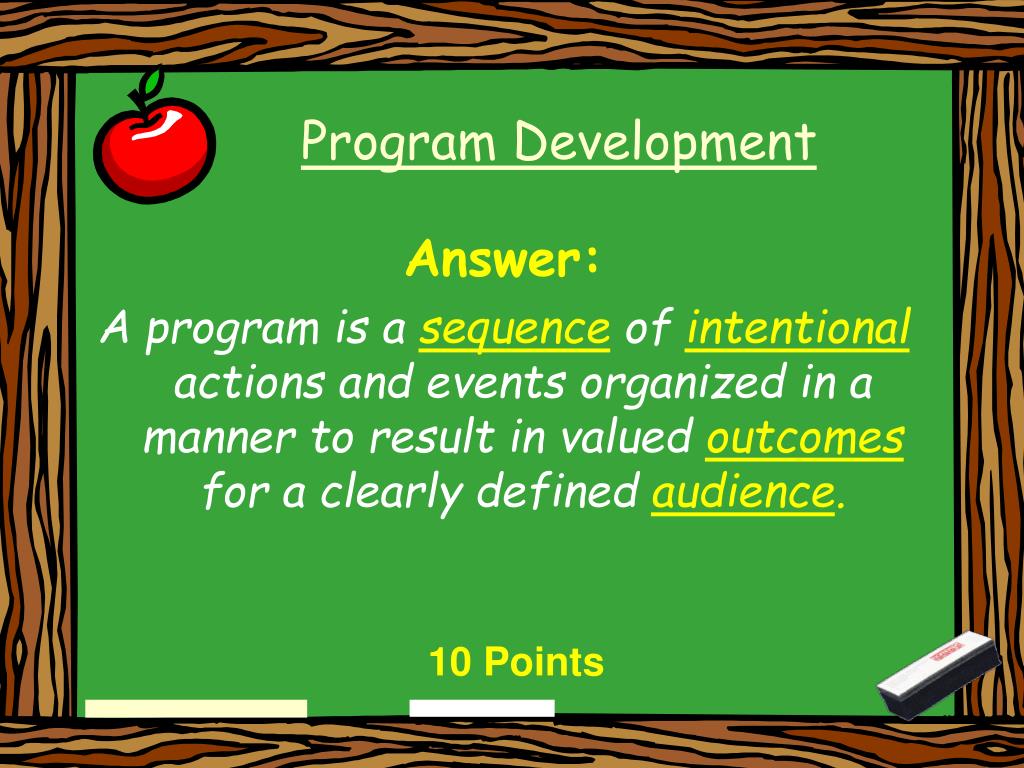 Program Development

Answer:

A program is a sequence of intentional actions and events organized in a manner to result in valued outcomes for a clearly defined audience.

10 Points